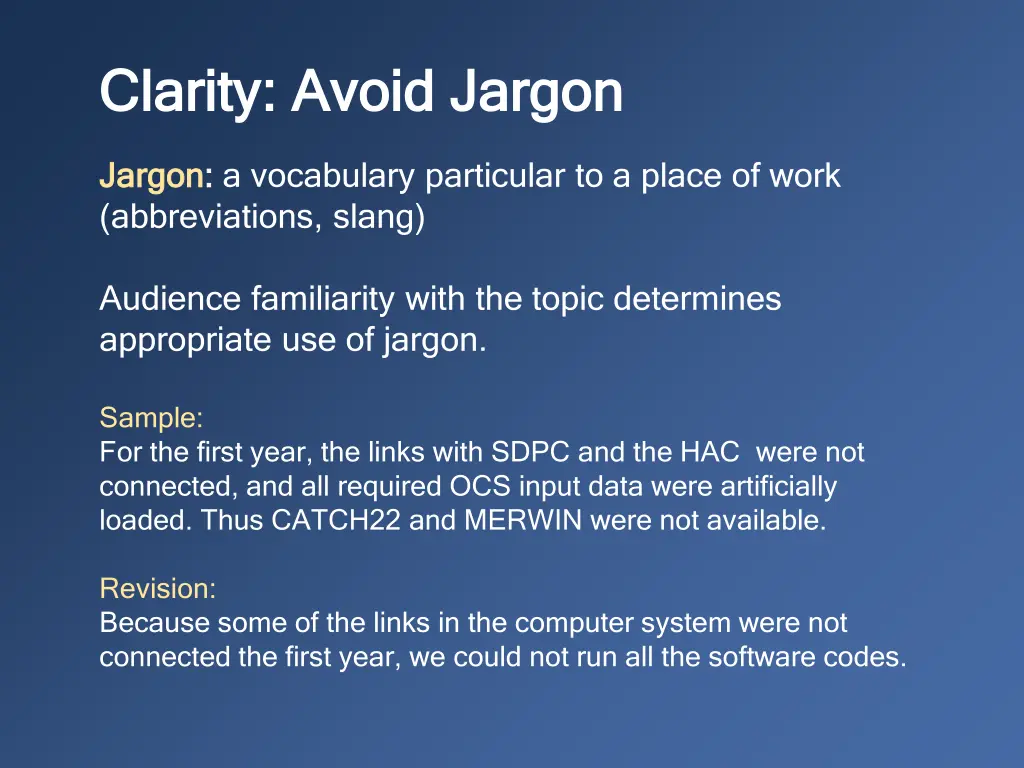 Clarity: Avoid Jargon

Jargon: a vocabulary particular to a place of work (abbreviations, slang)

Audience familiarity with the topic determines appropriate use of jargon.

Sample:
For the first year, the links with SDPC and the HAC were not connected, and all required OCS input data were artificially loaded. Thus CATCH22 and MERWIN were not available.

Revision:
Because some of the links in the computer system were not connected the first year, we could not run all the software codes.